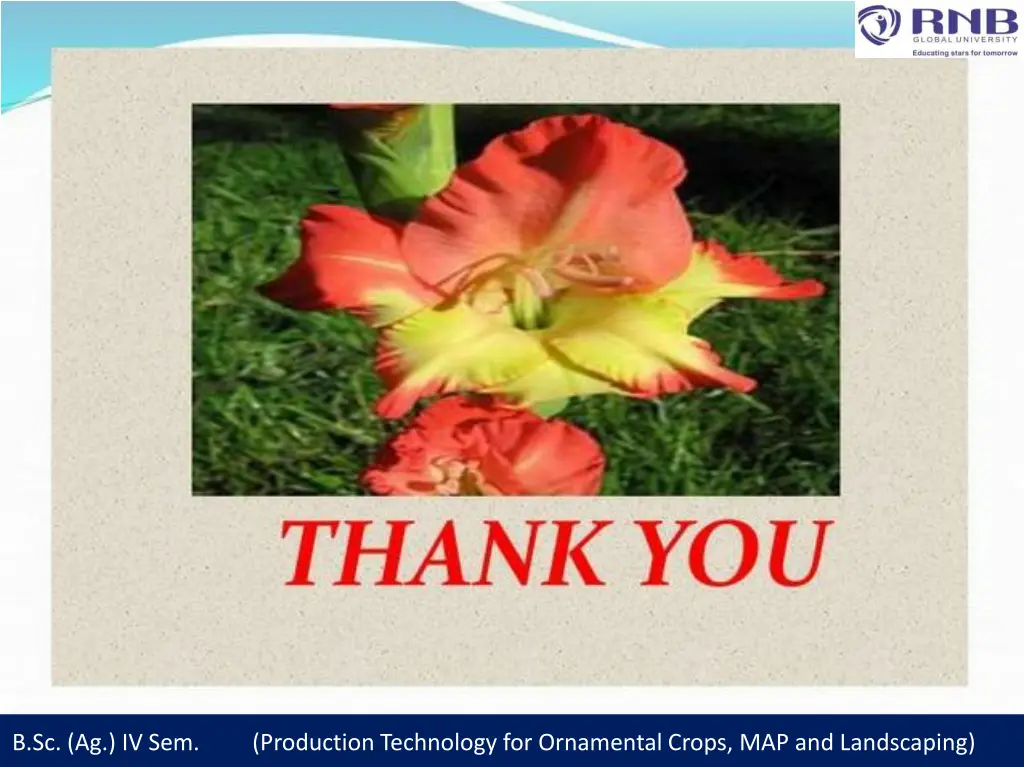 RNB
GLOBAL UNIVERSITY
Educating stars for tomorrow

THANK YOU

B.Sc. (Ag.) IV Sem. (Production Technology for Ornamental Crops, MAP and Landscaping)